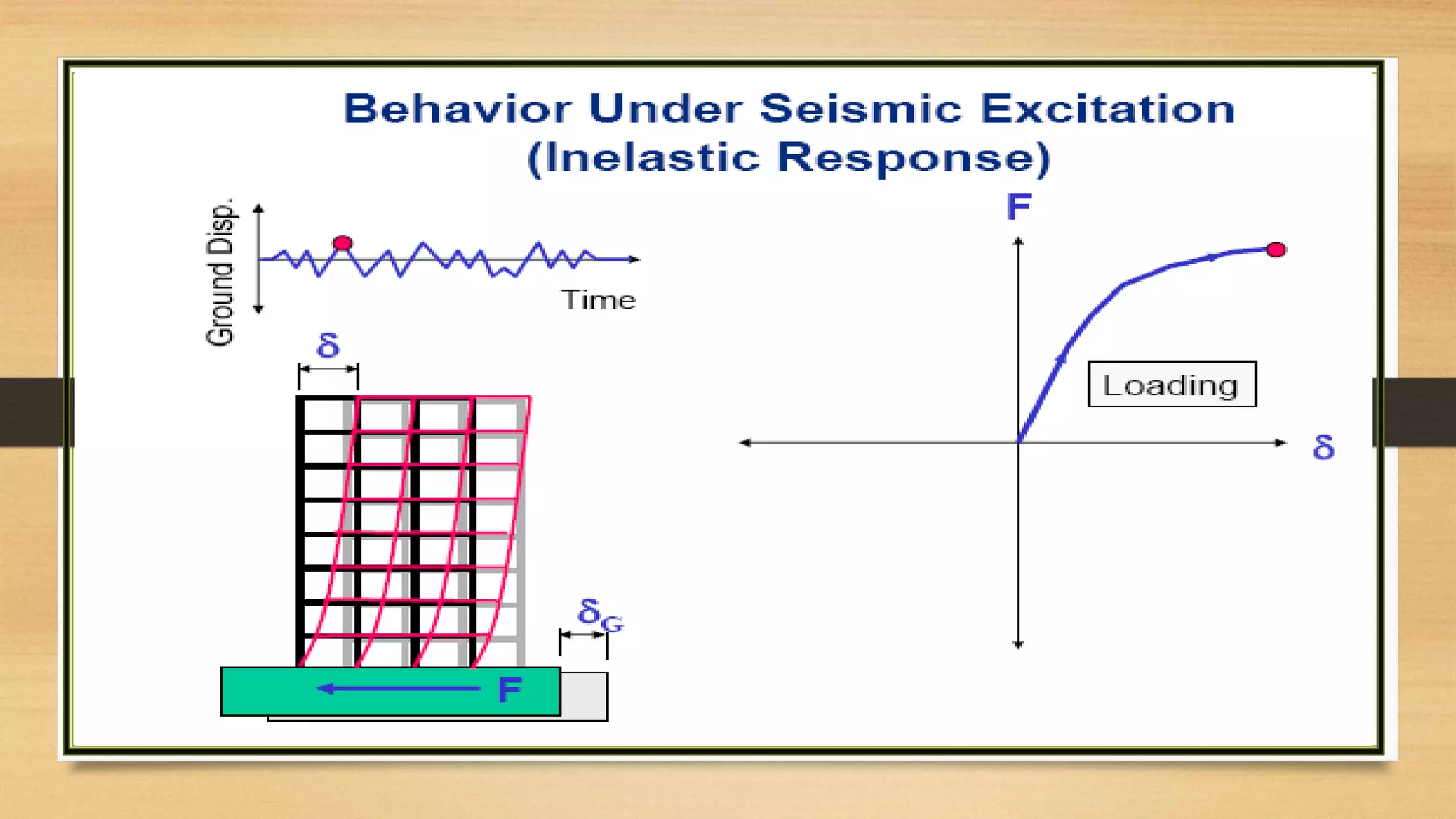 Behavior Under Seismic Excitation
(Inelastic Response)

Ground Disp.

Time

$\delta$

$\delta_G$

F

F

Loading

$\delta$